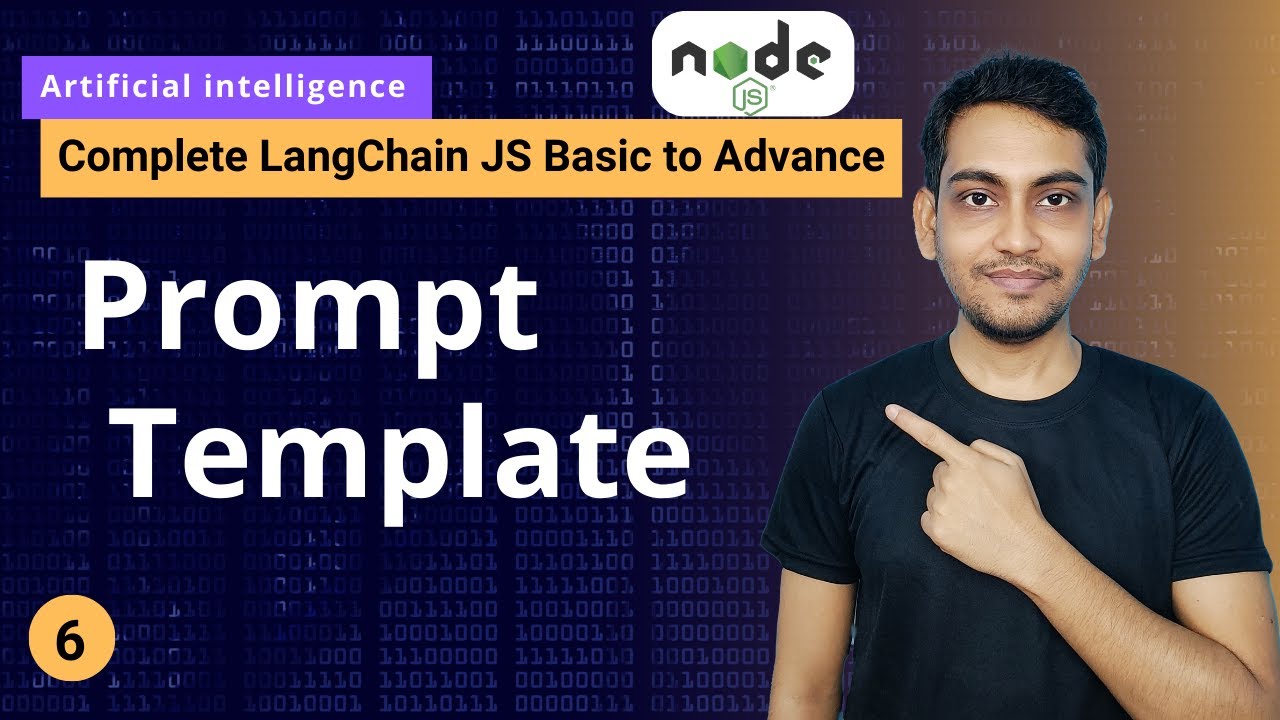 Artificial intelligence

node JS

Complete LangChain JS Basic to Advance

Prompt Template

6